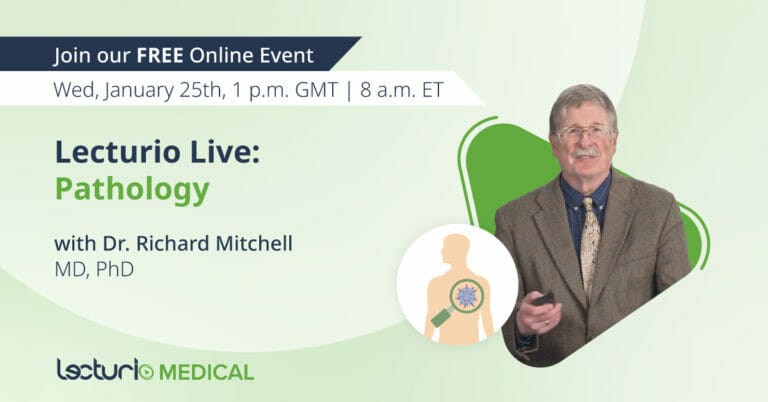 Join our FREE Online Event

Wed, January 25th, 1 p.m. GMT | 8 a.m. ET

Lecturio Live:
Pathology

with Dr. Richard Mitchell
MD, PhD

Lecturio MEDICAL